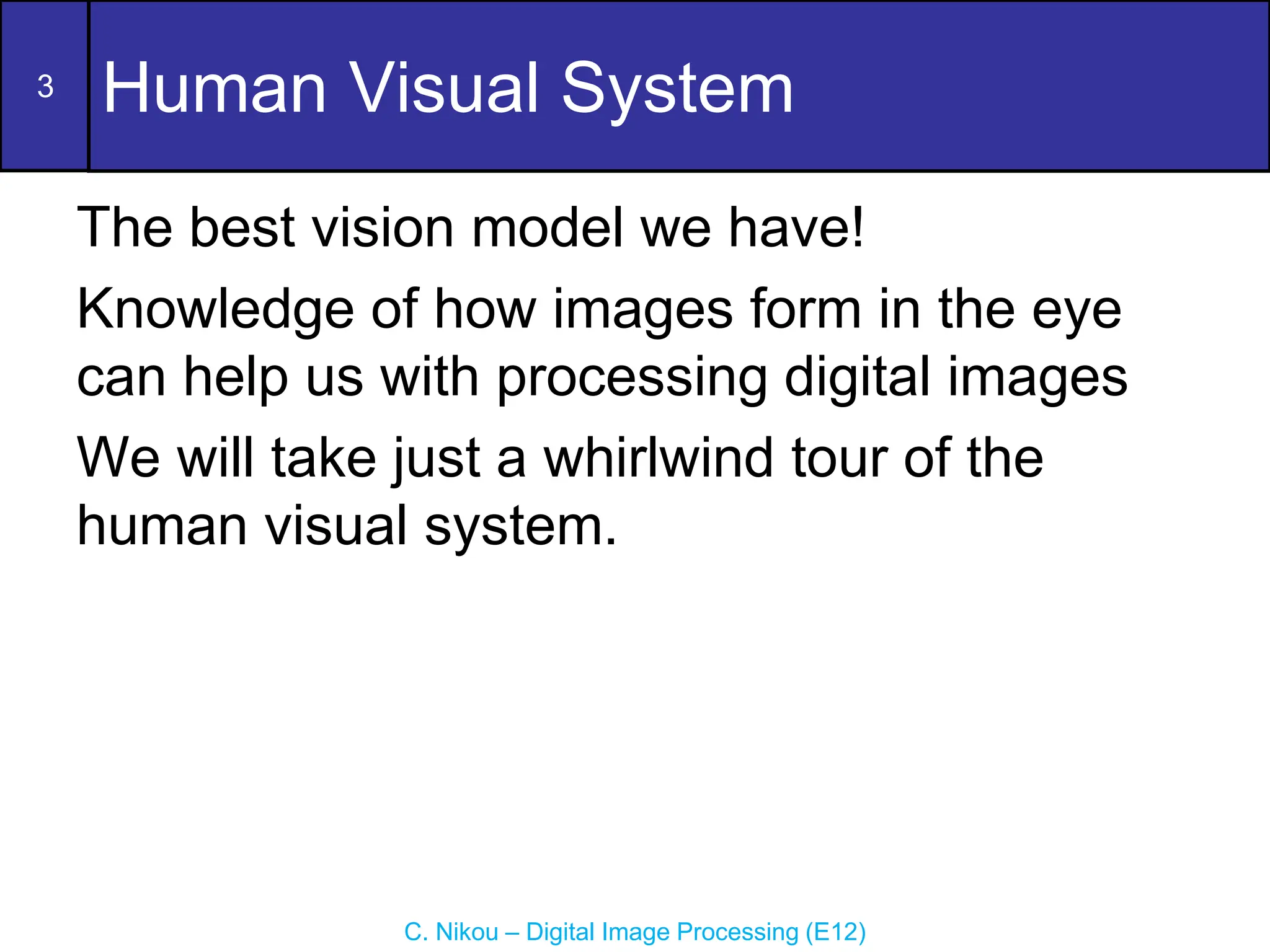 3

Human Visual System

The best vision model we have!

Knowledge of how images form in the eye can help us with processing digital images

We will take just a whirlwind tour of the human visual system.

C. Nikou – Digital Image Processing (E12)